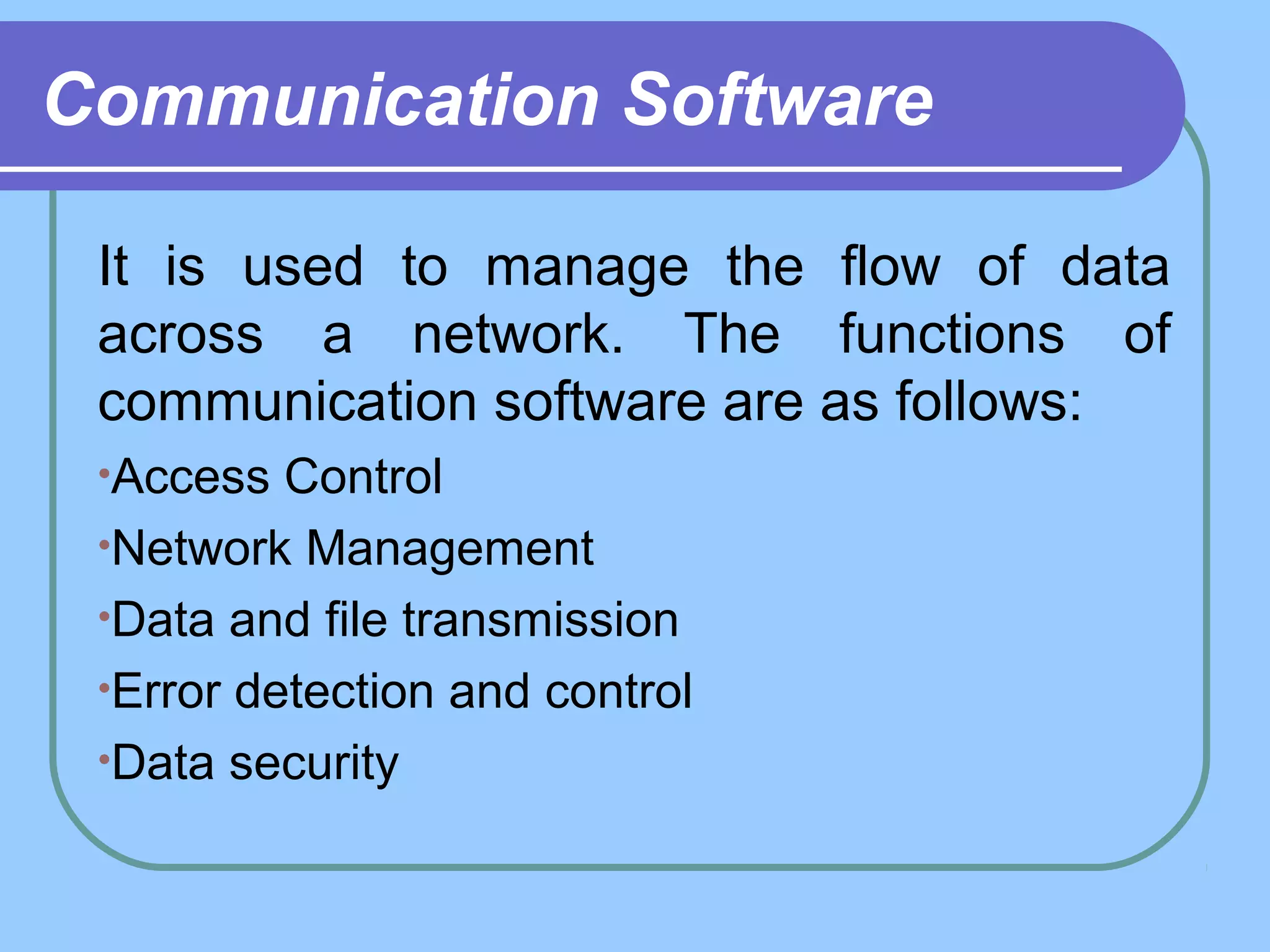 Communication Software

It is used to manage the flow of data across a network. The functions of communication software are as follows:

•Access Control
•Network Management
•Data and file transmission
•Error detection and control
•Data security